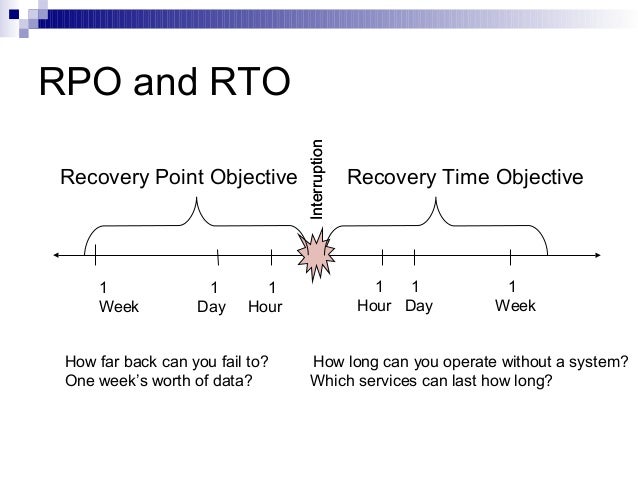 RPO and RTO

Recovery Point Objective

Interruption

Recovery Time Objective

1 Week

1 Day

1 Hour

1 Hour

1 Day

1 Week

How far back can you fail to?
One week's worth of data?

How long can you operate without a system?
Which services can last how long?